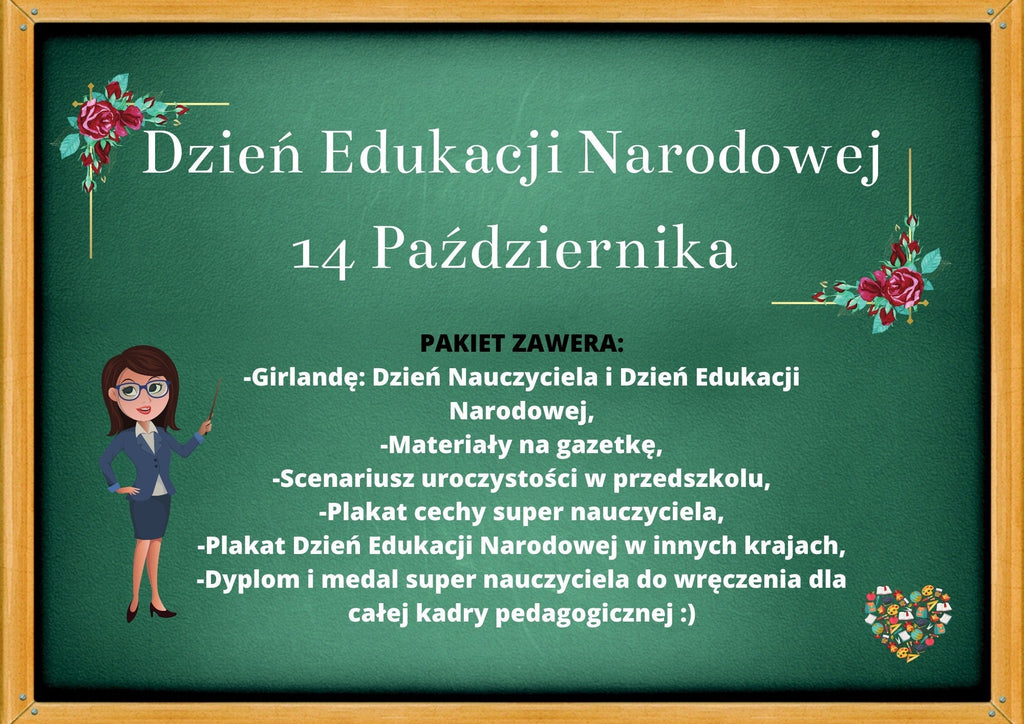 Dzień Edukacji Narodowej
14 Października

PAKIET ZAWERA:
-Girlandę: Dzień Nauczyciela i Dzień Edukacji Narodowej,
-Materiały na gazetkę,
-Scenariusz uroczystości w przedszkolu,
-Plakat cechy super nauczyciela,
-Plakat Dzień Edukacji Narodowej w innych krajach,
-Dyplom i medal super nauczyciela do wręczenia dla całej kadry pedagogicznej :)